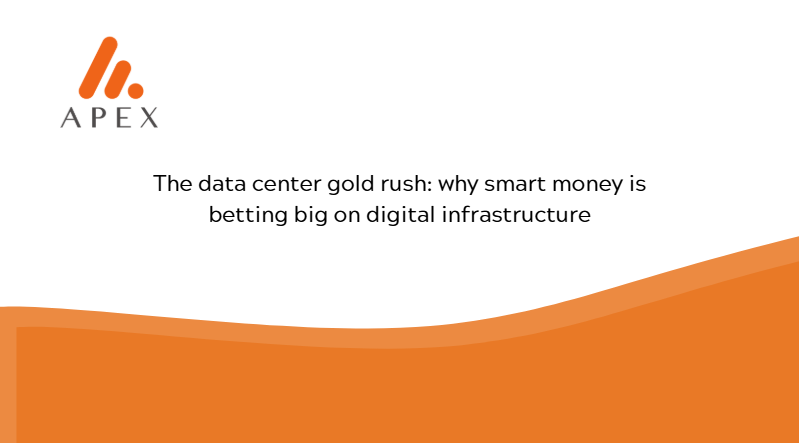 APEX

The data center gold rush: why smart money is betting big on digital infrastructure